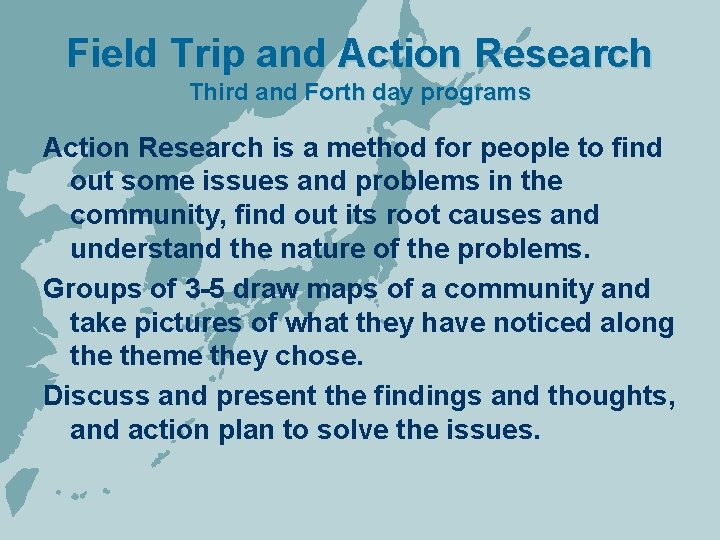 Field Trip and Action Research
Third and Forth day programs

Action Research is a method for people to find out some issues and problems in the community, find out its root causes and understand the nature of the problems.

Groups of 3-5 draw maps of a community and take pictures of what they have noticed along the theme they chose.

Discuss and present the findings and thoughts, and action plan to solve the issues.